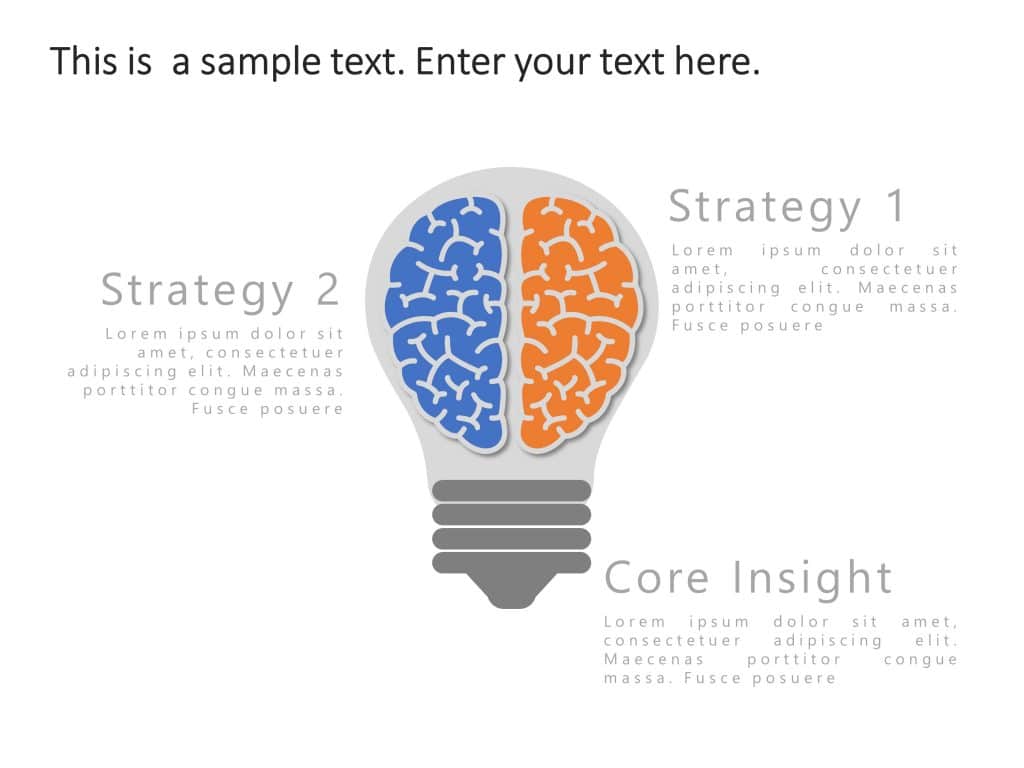 This is  a sample text. Enter your text here.

Strategy 1

Lorem ipsum dolor sit amet, consectetuer adipiscing elit. Maecenas porttitor congue massa. Fusce posuere

Strategy 2

Lorem ipsum dolor sit amet, consectetuer adipiscing elit. Maecenas porttitor congue massa. Fusce posuere

Core Insight

Lorem ipsum dolor sit amet, consectetuer adipiscing elit. Maecenas porttitor congue massa. Fusce posuere